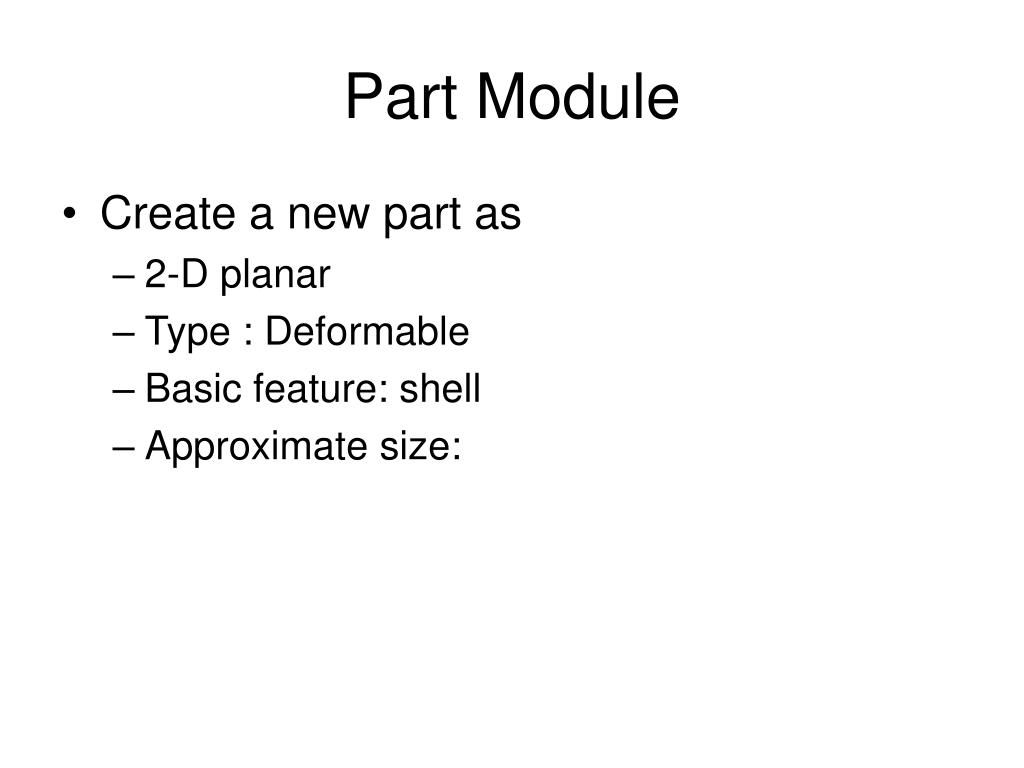 Part Module

• Create a new part as
– 2-D planar
– Type : Deformable
– Basic feature: shell
– Approximate size: